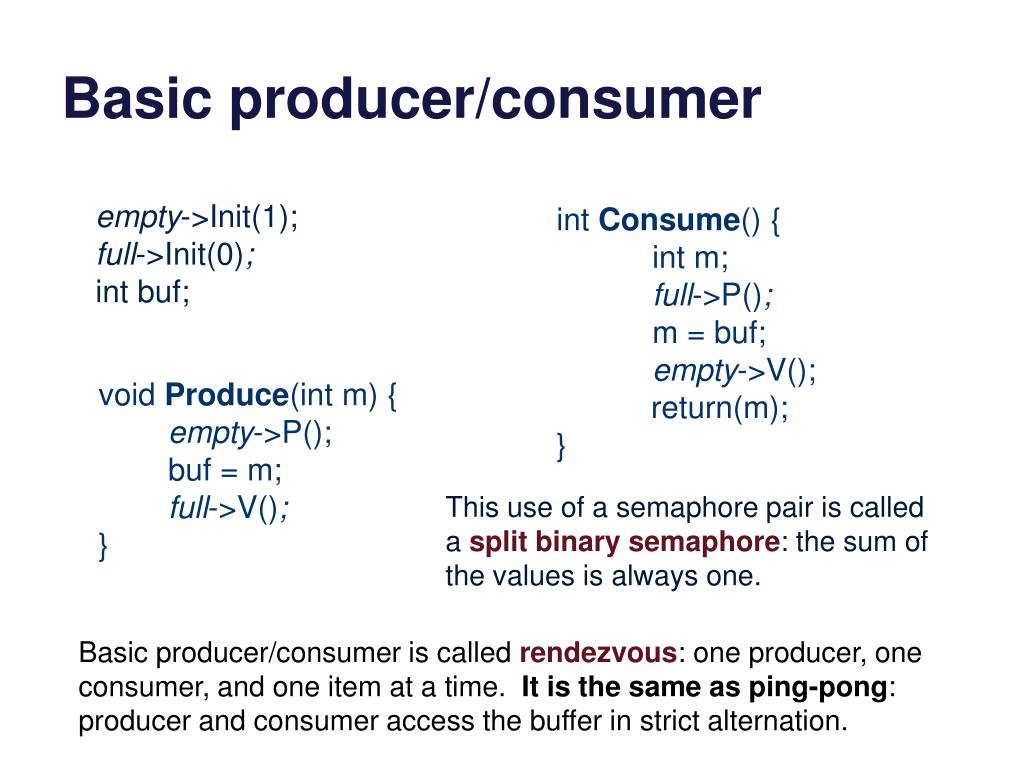 Basic producer/consumer

empty->Init(1);
full->Init(0);
int buf;

void Produce(int m) {
empty->P();
buf = m;
full->V();
}

int Consume() {
int m;
full->P();
m = buf;
empty->V();
return(m);
}

This use of a semaphore pair is called a split binary semaphore: the sum of the values is always one.

Basic producer/consumer is called rendezvous: one producer, one consumer, and one item at a time. It is the same as ping-pong: producer and consumer access the buffer in strict alternation.